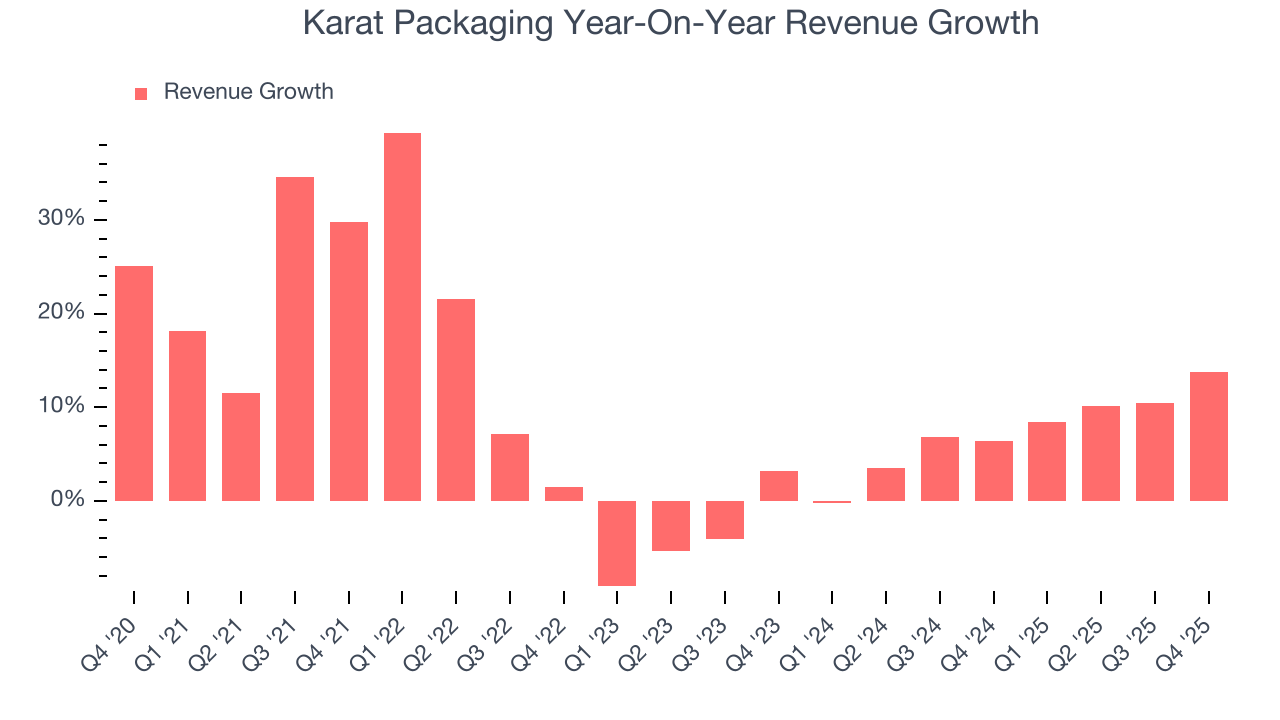 Karat Packaging Year-On-Year Revenue Growth

Revenue Growth

30%
20%
10%
0%

Q4 '20
Q1 '21
Q2 '21
Q3 '21
Q4 '21
Q1 '22
Q2 '22
Q3 '22
Q4 '22
Q1 '23
Q2 '23
Q3 '23
Q4 '23
Q1 '24
Q2 '24
Q3 '24
Q4 '24
Q1 '25
Q2 '25
Q3 '25
Q4 '25